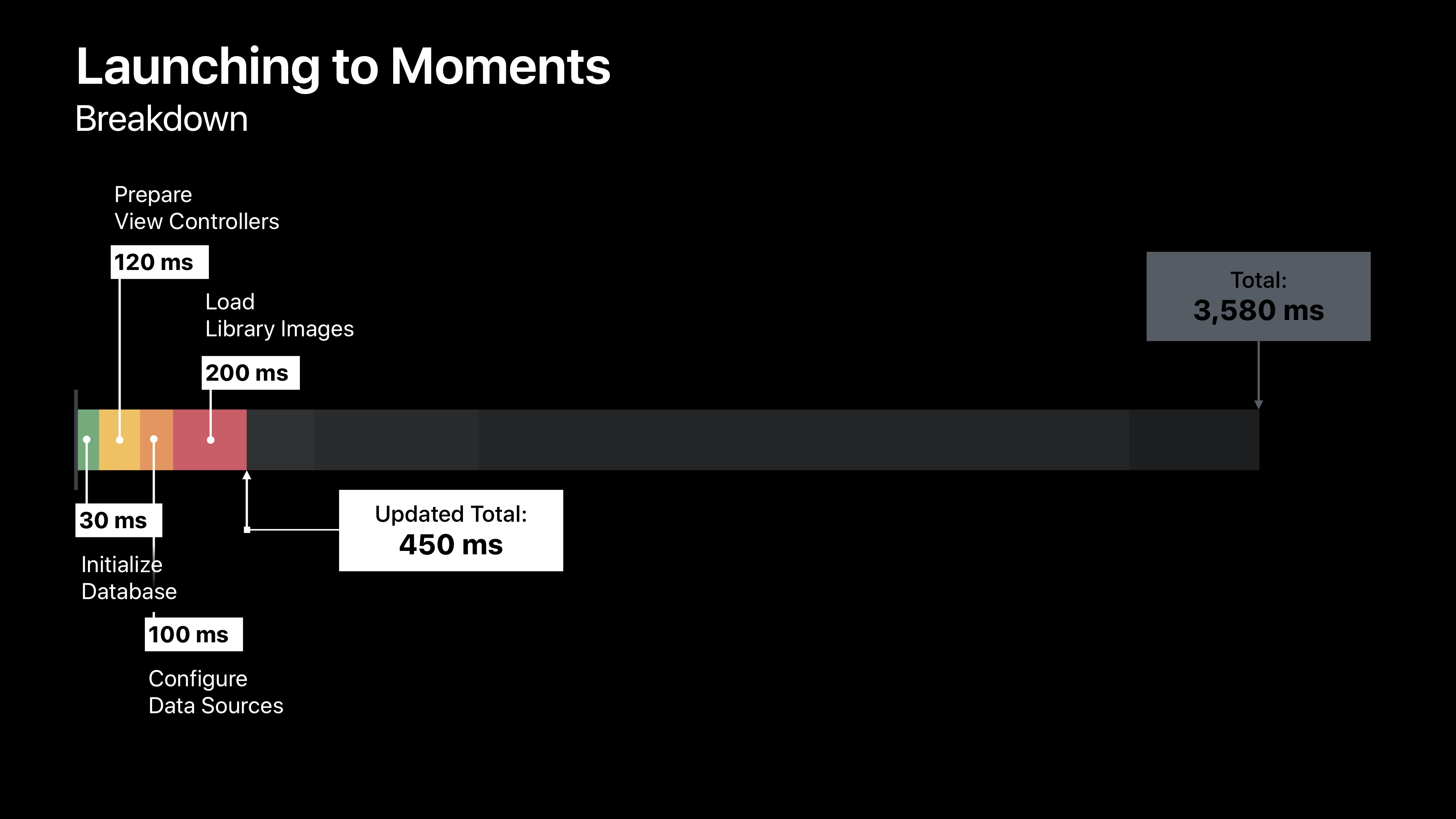 Launching to Moments
Breakdown

Prepare
View Controllers

120 ms

Load
Library Images

200 ms

Total:
3,580 ms

30 ms

Initialize
Database

Updated Total:
450 ms

100 ms

Configure
Data Sources